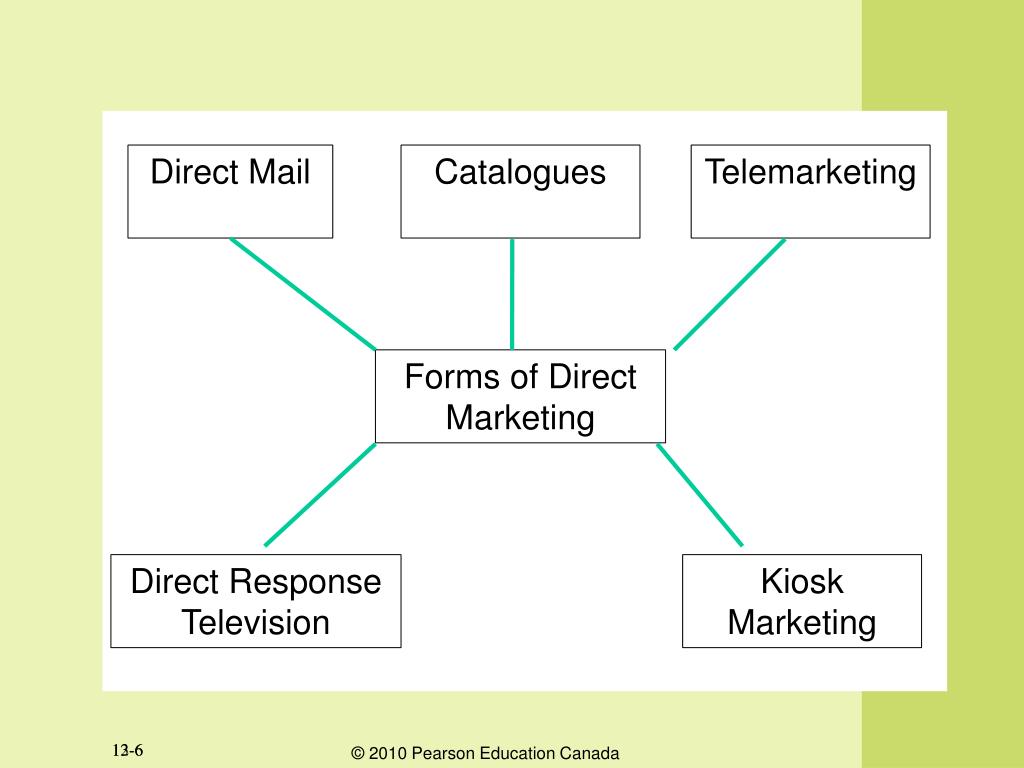 Direct Mail

Catalogues

Telemarketing

Forms of Direct Marketing

Direct Response Television

Kiosk Marketing

13-6

© 2010 Pearson Education Canada